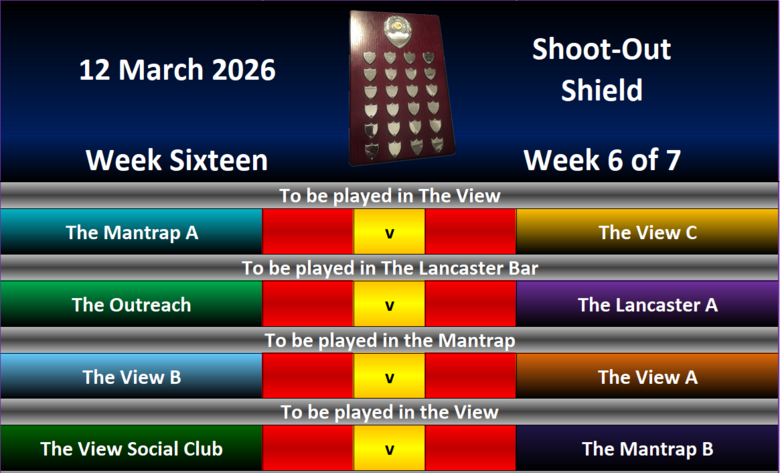 12 March 2026

Shoot-Out Shield

Week Sixteen

Week 6 of 7

To be played in The View

The Mantrap A v The View C

To be played in The Lancaster Bar

The Outreach v The Lancaster A

To be played in the Mantrap

The View B v The View A

To be played in the View

The View Social Club v The Mantrap B